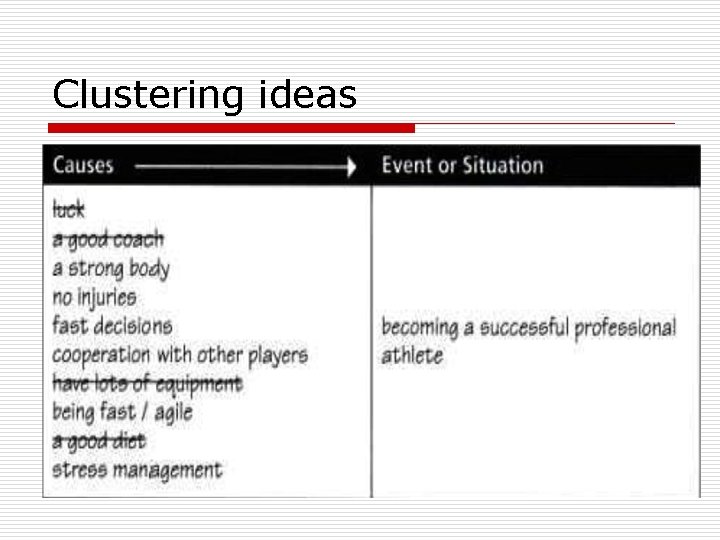 Clustering ideas

| Causes → | Event or Situation |
|---|---|
| ~~luck~~<br>~~a good coach~~<br>a strong body<br>no injuries<br>fast decisions<br>cooperation with other players<br>~~have lots of equipment~~<br>being fast / agile<br>~~a good diet~~<br>stress management | becoming a successful professional athlete |